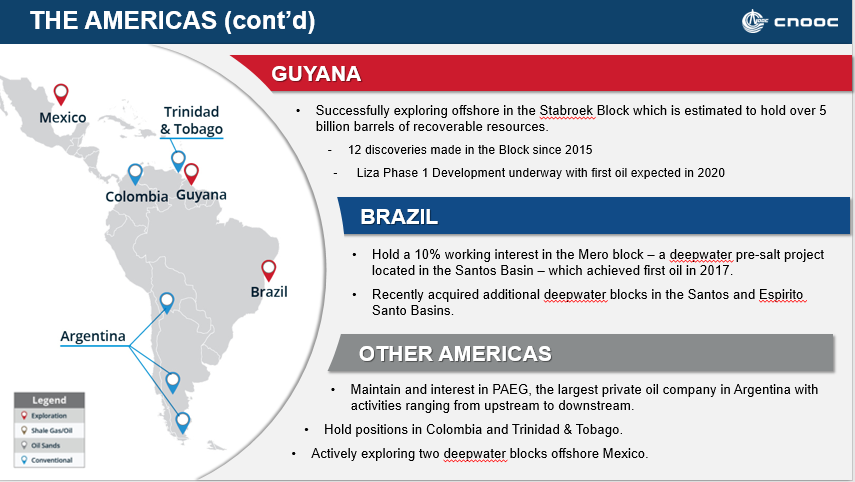 THE AMERICAS (cont'd)

CNOOC

Mexico

Trinidad & Tobago

Colombia

Guyana

Brazil

Argentina

Legend
Exploration
Shale Gas/Oil
Oil Sands
Conventional

GUYANA

• Successfully exploring offshore in the Stabroek Block which is estimated to hold over 5 billion barrels of recoverable resources.

- 12 discoveries made in the Block since 2015

- Liza Phase 1 Development underway with first oil expected in 2020

BRAZIL

• Hold a 10% working interest in the Mero block – a deepwater pre-salt project located in the Santos Basin – which achieved first oil in 2017.

• Recently acquired additional deepwater blocks in the Santos and Espirito Santo Basins.

OTHER AMERICAS

• Maintain and interest in PAEG, the largest private oil company in Argentina with activities ranging from upstream to downstream.

• Hold positions in Colombia and Trinidad & Tobago.

• Actively exploring two deepwater blocks offshore Mexico.